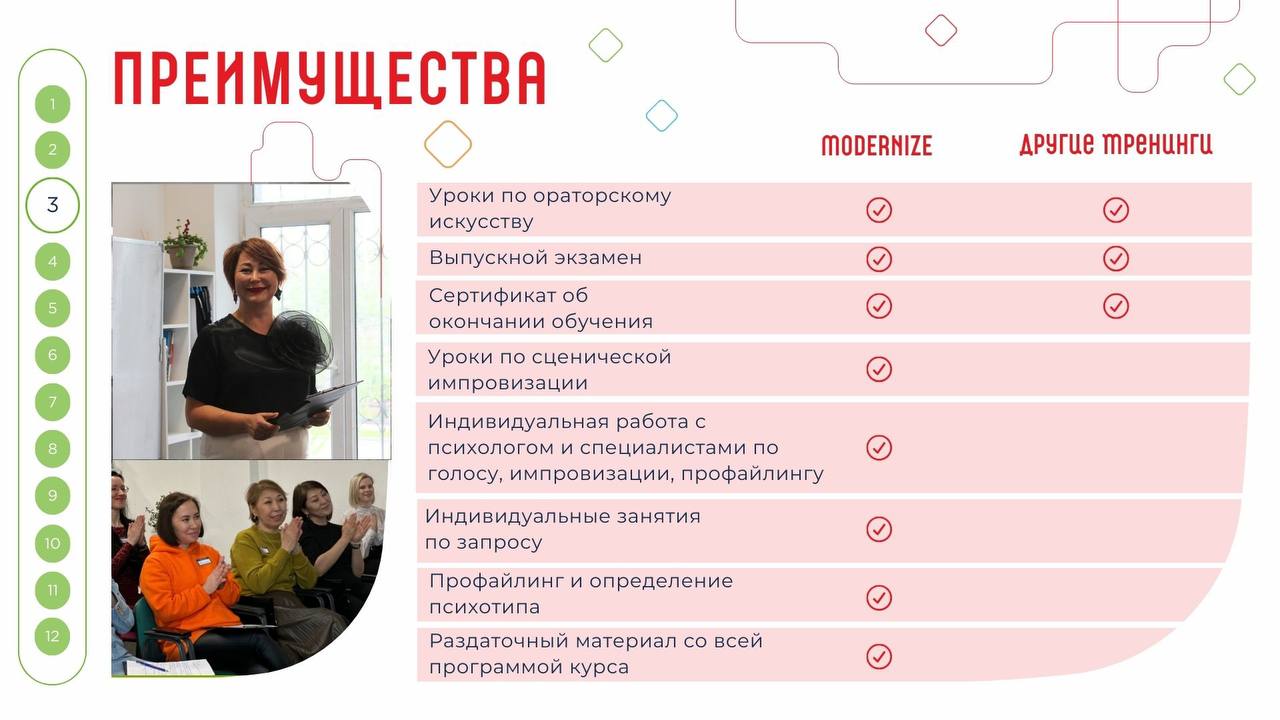 1
2
3
4
5
6
7
8
9
10
11
12

ПРЕИМУЩЕСТВА

| | MODERNIZE | ДРУГИЕ ТРЕНИНГИ |
|---|---|---|
| Уроки по ораторскому искусству | ✓ | ✓ |
| Выпускной экзамен | ✓ | ✓ |
| Сертификат об окончании обучения | ✓ | ✓ |
| Уроки по сценической импровизации | ✓ | |
| Индивидуальная работа с психологом и специалистами по голосу, импровизации, профайлингу | ✓ | |
| Индивидуальные занятия по запросу | ✓ | |
| Профайлинг и определение психотипа | ✓ | |
| Раздаточный материал со всей программой курса | ✓ | |